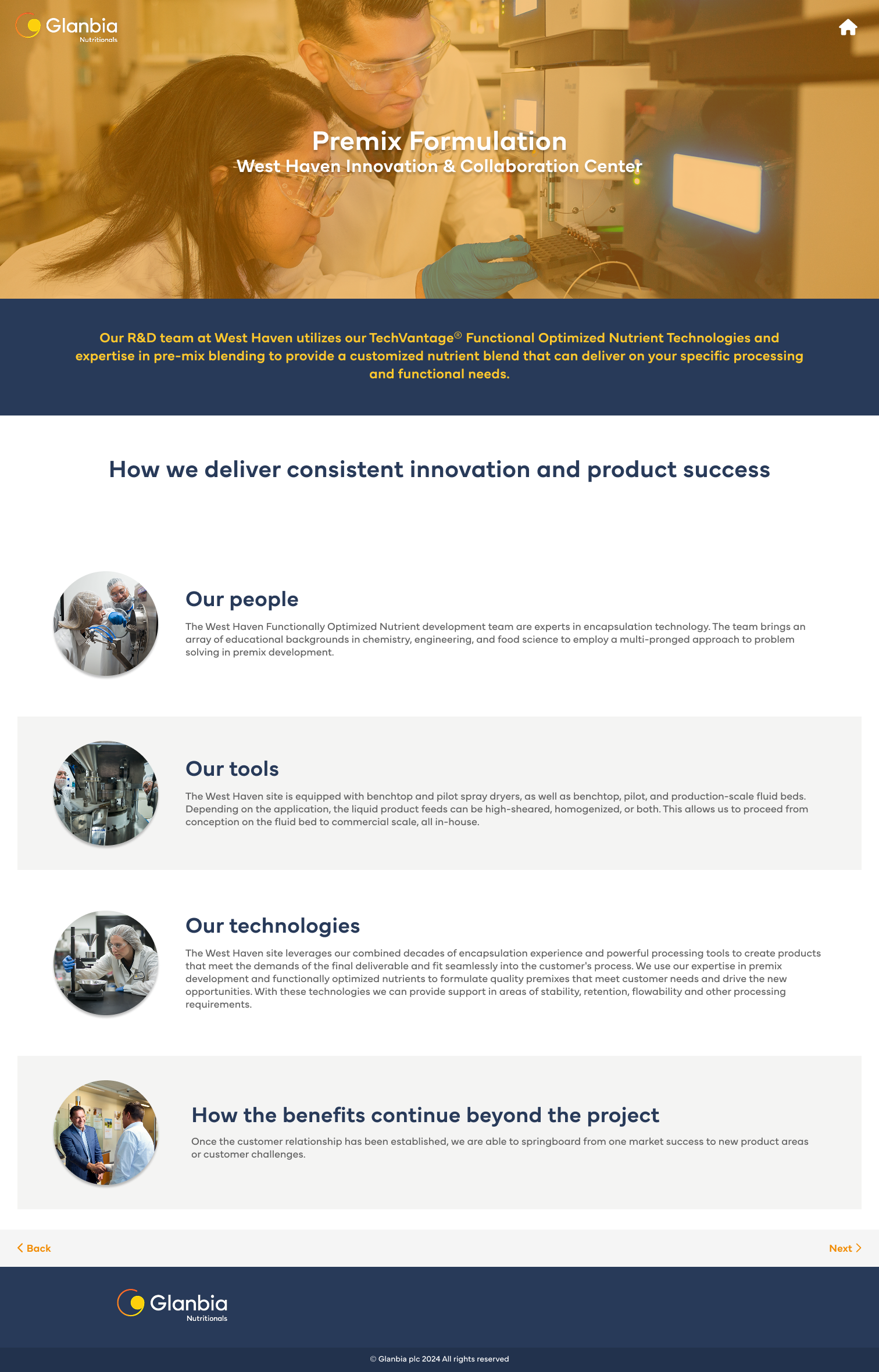 Glanbia Nutritionals

Premix Formulation
West Haven Innovation & Collaboration Center

Our R&D team at West Haven utilizes our TechVantage® Functional Optimized Nutrient Technologies and expertise in pre-mix blending to provide a customized nutrient blend that can deliver on your specific processing and functional needs.

How we deliver consistent innovation and product success

Our people

The West Haven Functionally Optimized Nutrient development team are experts in encapsulation technology. The team brings an array of educational backgrounds in chemistry, engineering, and food science to employ a multi-pronged approach to problem solving in premix development.

Our tools

The West Haven site is equipped with benchtop and pilot spray dryers, as well as benchtop, pilot, and production-scale fluid beds. Depending on the application, the liquid product feeds can be high-sheared, homogenized, or both. This allows us to proceed from conception on the fluid bed to commercial scale, all in-house.

Our technologies

The West Haven site leverages our combined decades of encapsulation experience and powerful processing tools to create products that meet the demands of the final deliverable and fit seamlessly into the customer's process. We use our expertise in premix development and functionally optimized nutrients to formulate quality premixes that meet customer needs and drive the new opportunities. With these technologies we can provide support in areas of stability, retention, flowability and other processing requirements.

How the benefits continue beyond the project

Once the customer relationship has been established, we are able to springboard from one market success to new product areas or customer challenges.

Back

Next

Glanbia Nutritionals

© Glanbia plc 2024 All rights reserved